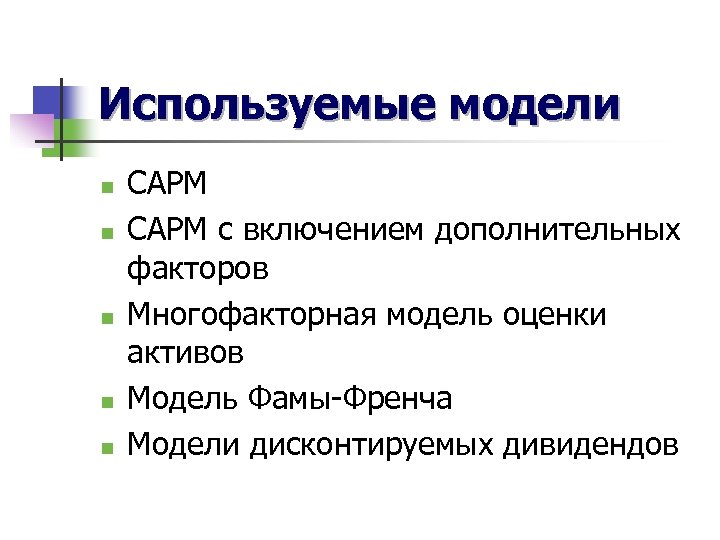 Используемые модели

- CAPM
- CAPM с включением дополнительных факторов
- Многофакторная модель оценки активов
- Модель Фамы-Френча
- Модели дисконтируемых дивидендов